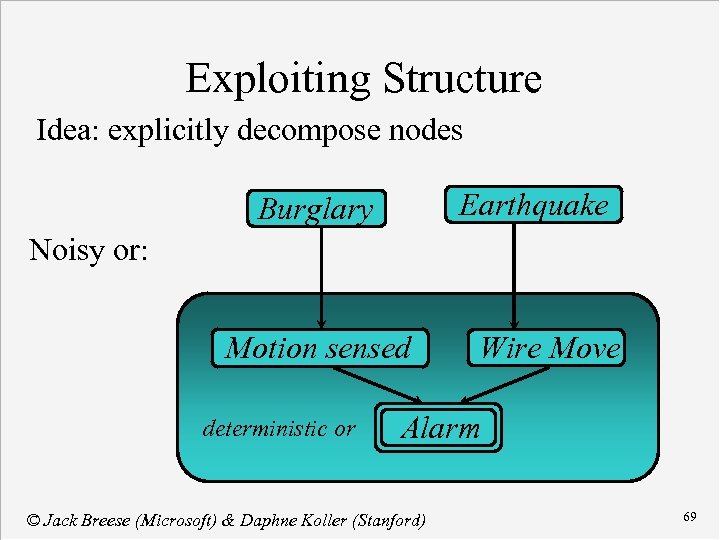 Exploiting Structure

Idea: explicitly decompose nodes

Noisy or:

Burglary

Earthquake

Motion sensed

Wire Move

deterministic or

Alarm

© Jack Breese (Microsoft) & Daphne Koller (Stanford)

69